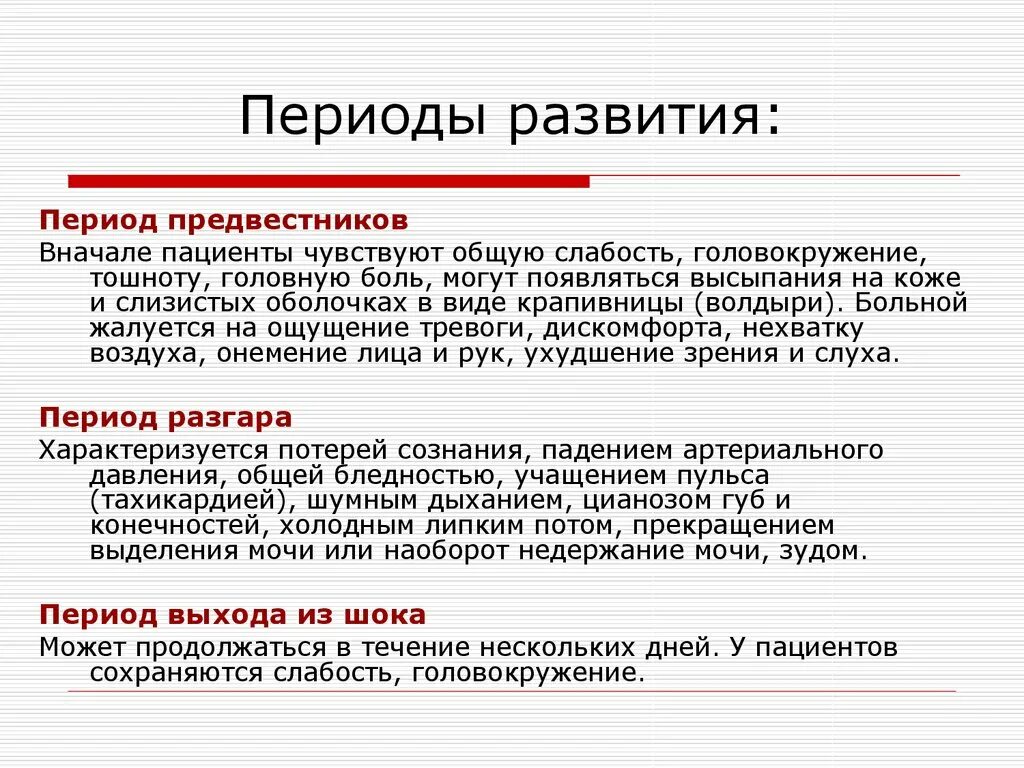 Периоды развития:

Период предвестников

Вначале пациенты чувствуют общую слабость, головокружение, тошноту, головную боль, могут появляться высыпания на коже и слизистых оболочках в виде крапивницы (волдыри). Больной жалуется на ощущение тревоги, дискомфорта, нехватку воздуха, онемение лица и рук, ухудшение зрения и слуха.

Период разгара

Характеризуется потерей сознания, падением артериального давления, общей бледностью, учащением пульса (тахикардией), шумным дыханием, цианозом губ и конечностей, холодным липким потом, прекращением выделения мочи или наоборот недержание мочи, зудом.

Период выхода из шока

Может продолжаться в течение нескольких дней. У пациентов сохраняются слабость, головокружение.